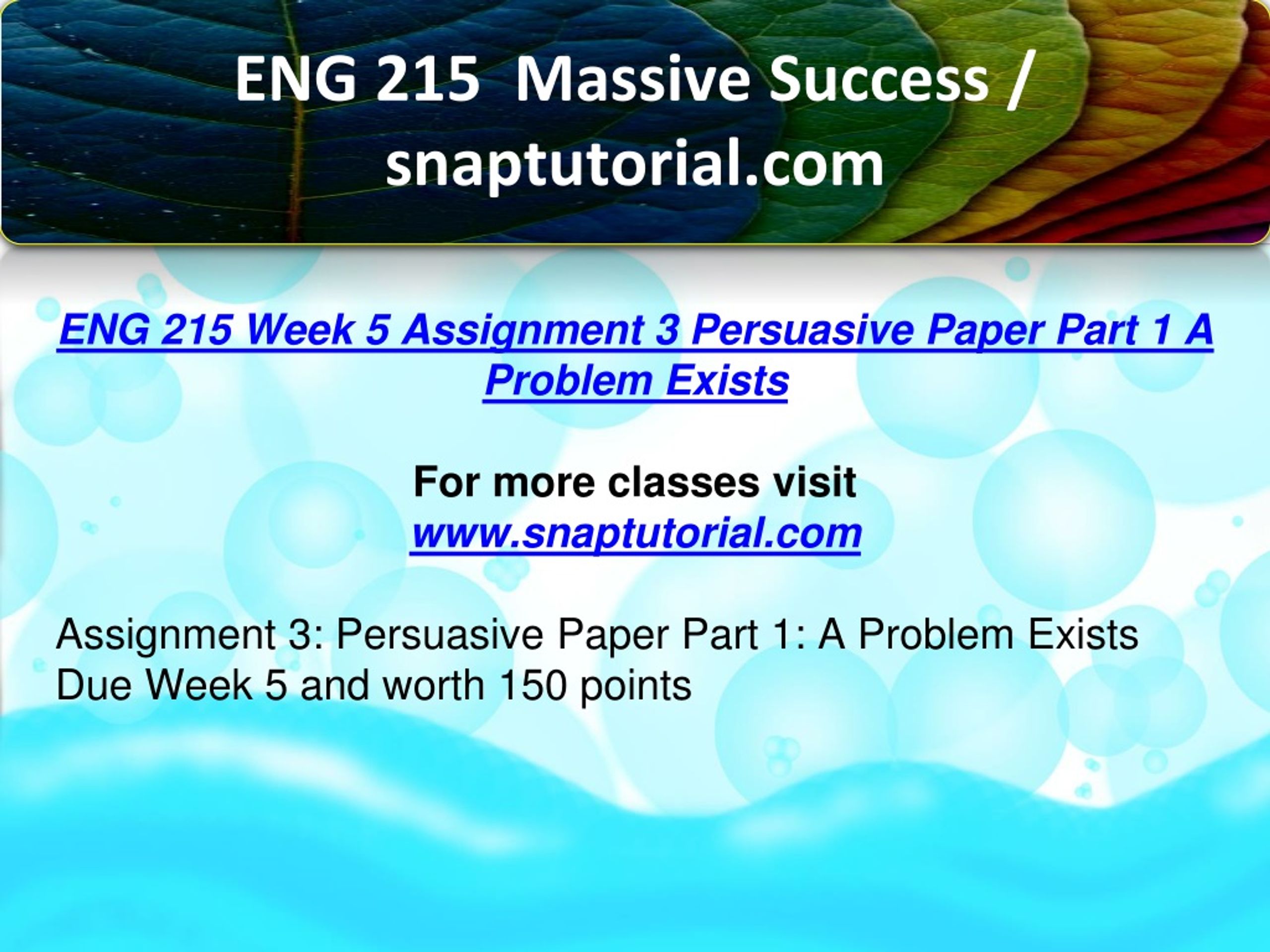 ENG 215 Massive Success / snaptutorial.com

ENG 215 Week 5 Assignment 3 Persuasive Paper Part 1 A Problem Exists

For more classes visit
www.snaptutorial.com

Assignment 3: Persuasive Paper Part 1: A Problem Exists
Due Week 5 and worth 150 points